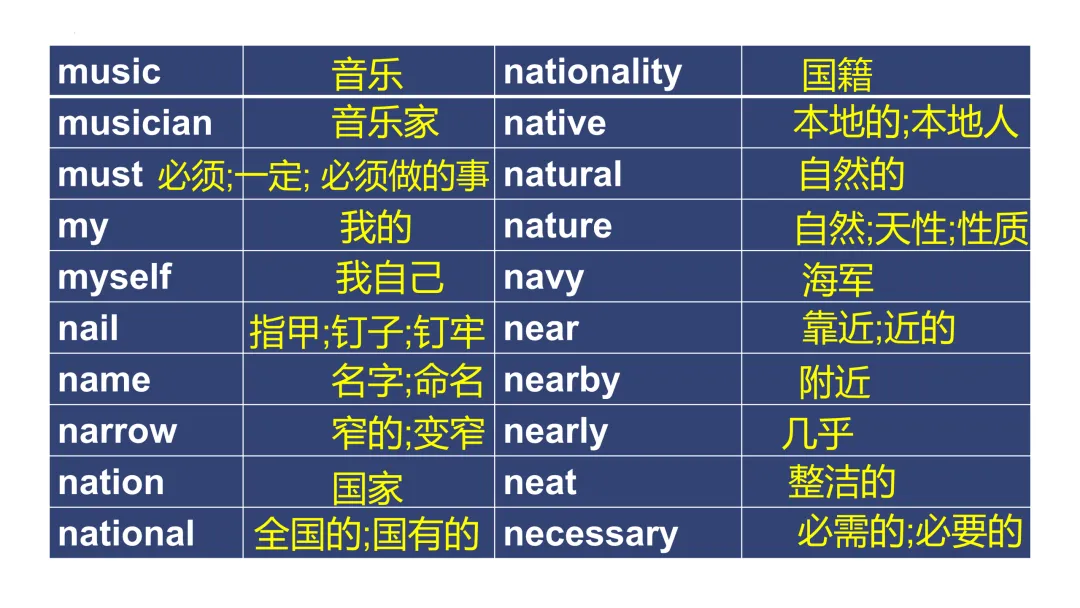 | music | 音乐 | nationality | 国籍 |
|---|---|---|---|
| musician | 音乐家 | native | 本地的;本地人 |
| must | 必须;一定; 必须做的事 | natural | 自然的 |
| my | 我的 | nature | 自然;天性;性质 |
| myself | 我自己 | navy | 海军 |
| nail | 指甲;钉子;钉牢 | near | 靠近;近的 |
| name | 名字;命名 | nearby | 附近 |
| narrow | 窄的;变窄 | nearly | 几乎 |
| nation | 国家 | neat | 整洁的 |
| national | 全国的;国有的 | necessary | 必需的;必要的 |